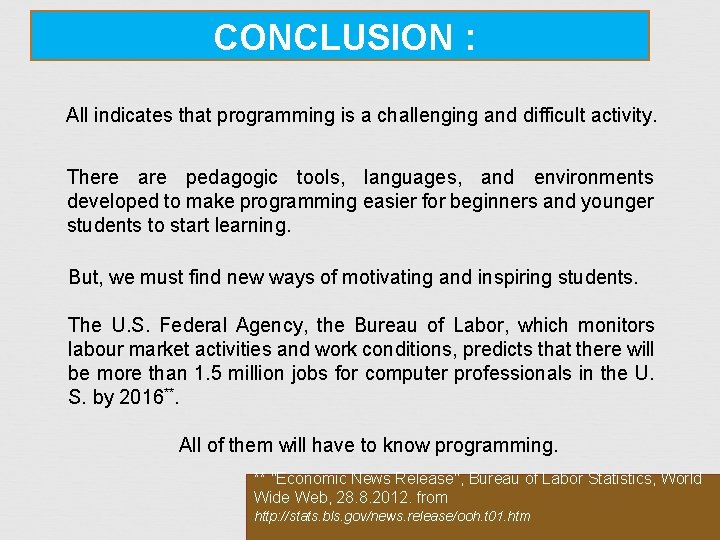 CONCLUSION :

All indicates that programming is a challenging and difficult activity.

There are pedagogic tools, languages, and environments developed to make programming easier for beginners and younger students to start learning.

But, we must find new ways of motivating and inspiring students.

The U.S. Federal Agency, the Bureau of Labor, which monitors labour market activities and work conditions, predicts that there will be more than 1.5 million jobs for computer professionals in the U. S. by 2016**.

All of them will have to know programming.

** "Economic News Release", Bureau of Labor Statistics, World Wide Web, 28.8.2012. from http://stats.bls.gov/news.release/ooh.t01.htm